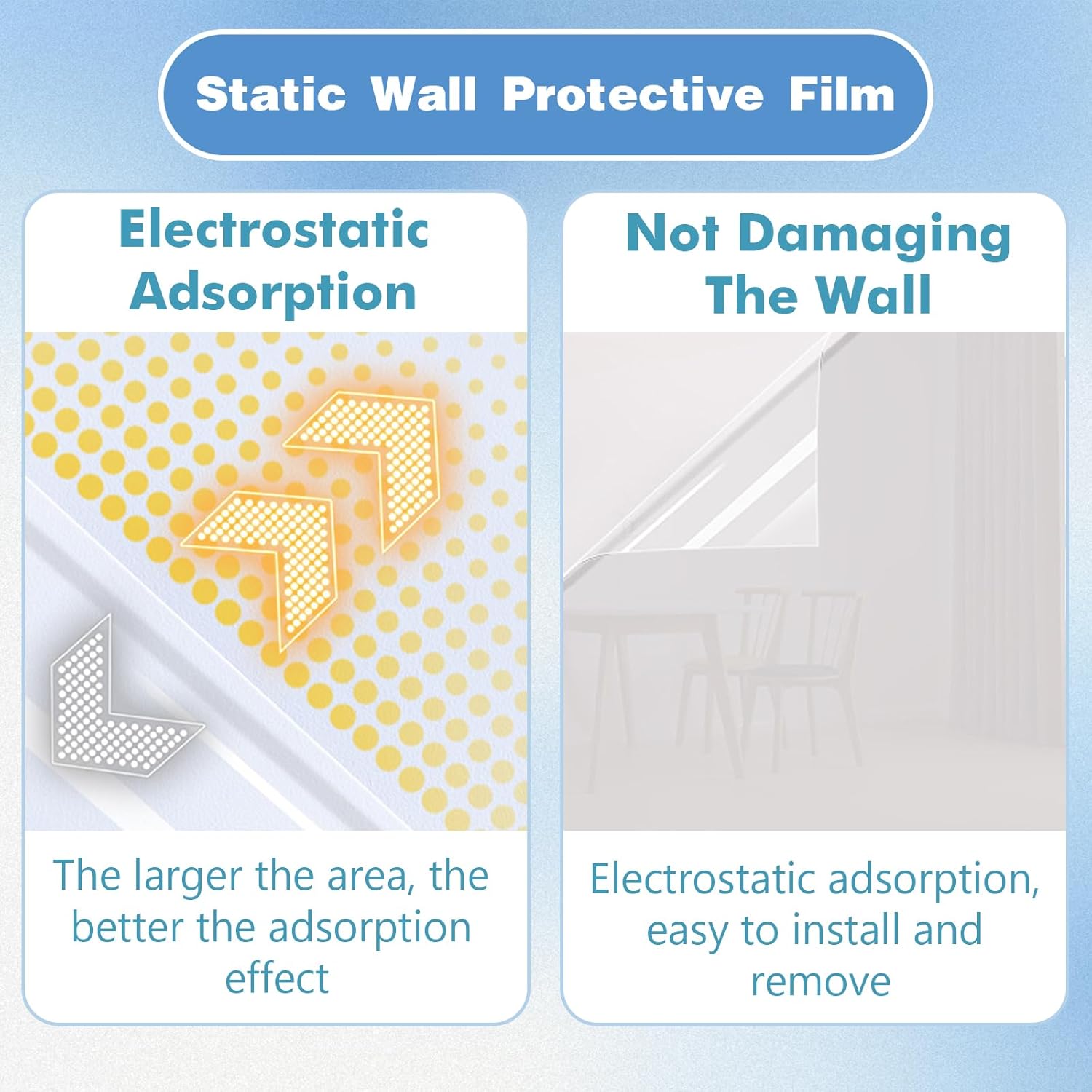 Static Wall Protective Film

Electrostatic Adsorption

The larger the area, the better the adsorption effect

Not Damaging The Wall

Electrostatic adsorption, easy to install and remove